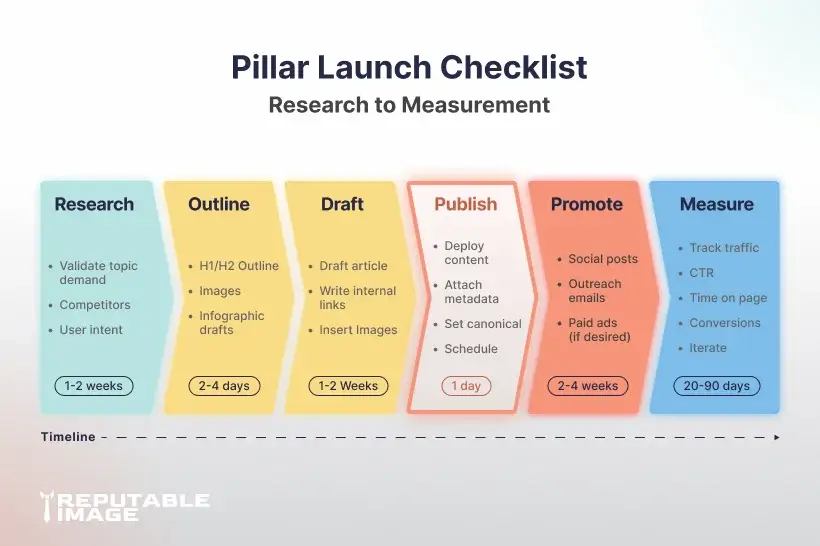 Pillar Launch Checklist
Research to Measurement

Research
• Validate topic demand
• Competitors
• User intent
1-2 weeks

Outline
• H1/H2 Outline
• Images
• Infographic drafts
2-4 days

Draft
• Draft article
• Write internal links
• Insert Images
1-2 Weeks

Publish
• Deploy content
• Attach metadata
• Set canonical
• Schedule
1 day

Promote
• Social posts
• Outreach emails
• Paid ads (if desired)
2-4 weeks

Measure
• Track traffic
• CTR
• Time on page
• Conversions
• Iterate
20-90 days

Timeline

REPUTABLE IMAGE